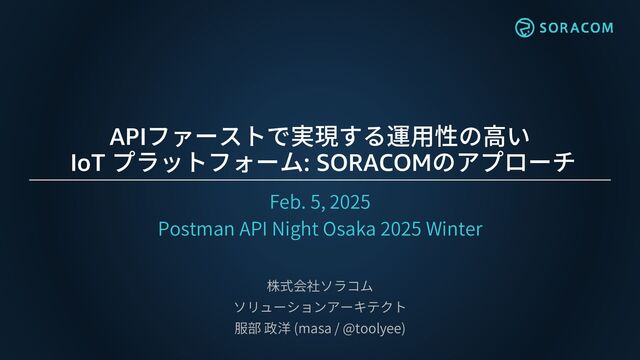 SORACOM

APIファーストで実現する運用性の高い
IoT プラットフォーム: SORACOMのアプローチ

Feb. 5, 2025
Postman API Night Osaka 2025 Winter

株式会社ソラコム
ソリューションアーキテクト
服部 政洋 (masa / @toolyee)